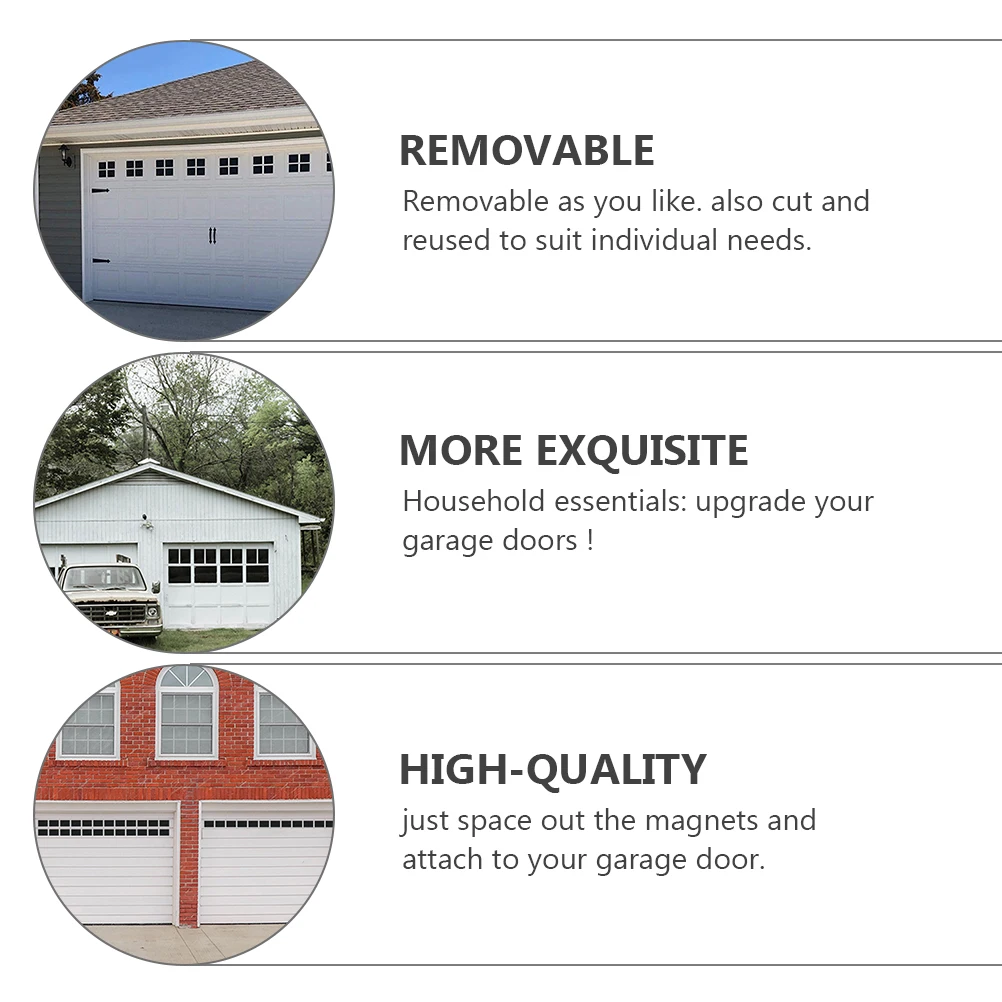 REMOVABLE
Removable as you like. also cut and reused to suit individual needs.

MORE EXQUISITE
Household essentials: upgrade your garage doors !

HIGH-QUALITY
just space out the magnets and attach to your garage door.